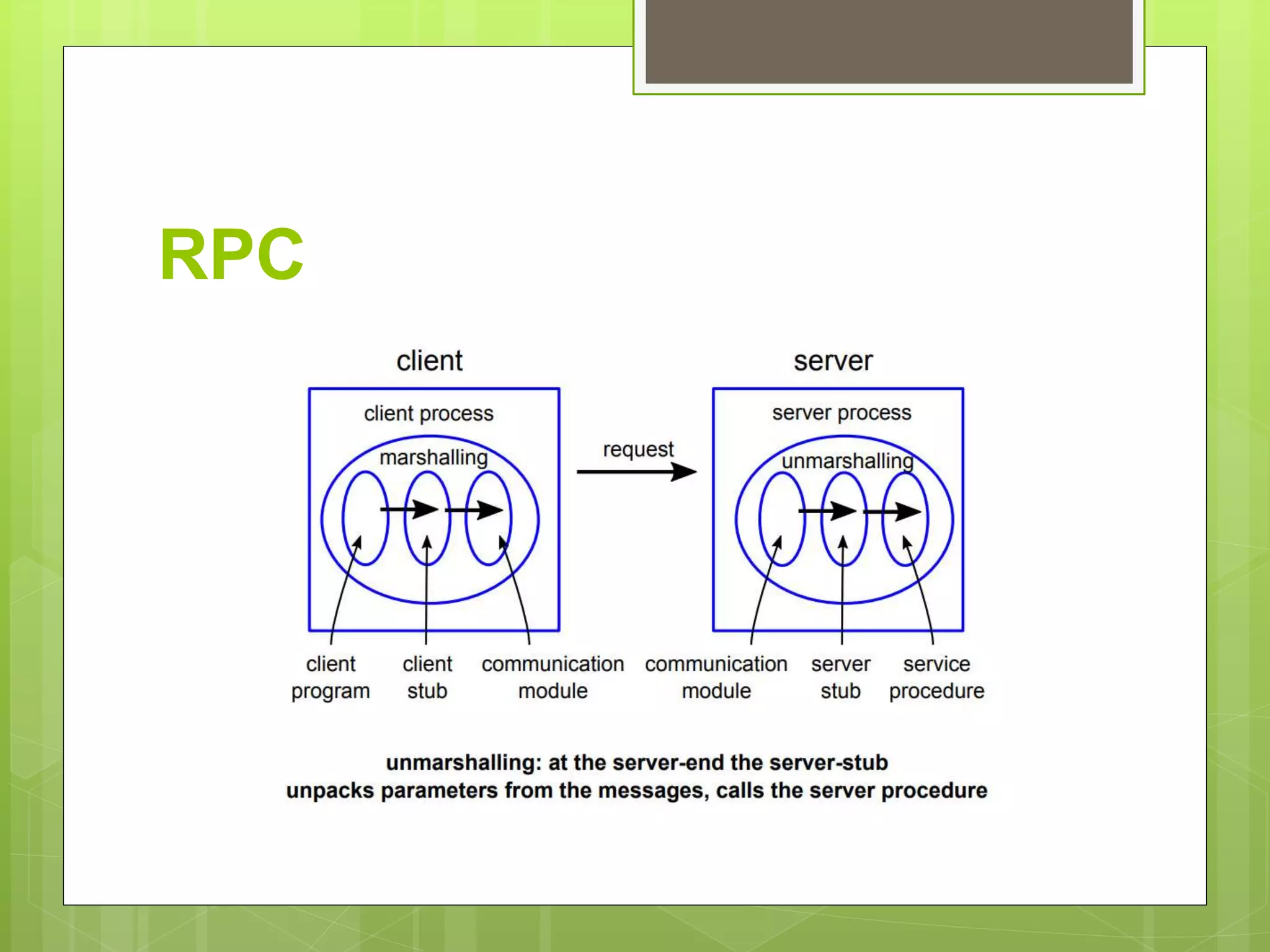 RPC

client

client process

marshalling

request

server

server process

unmarshalling

client program

client stub

communication module

communication module

server stub

service procedure

unmarshalling: at the server-end the server-stub unpacks parameters from the messages, calls the server procedure